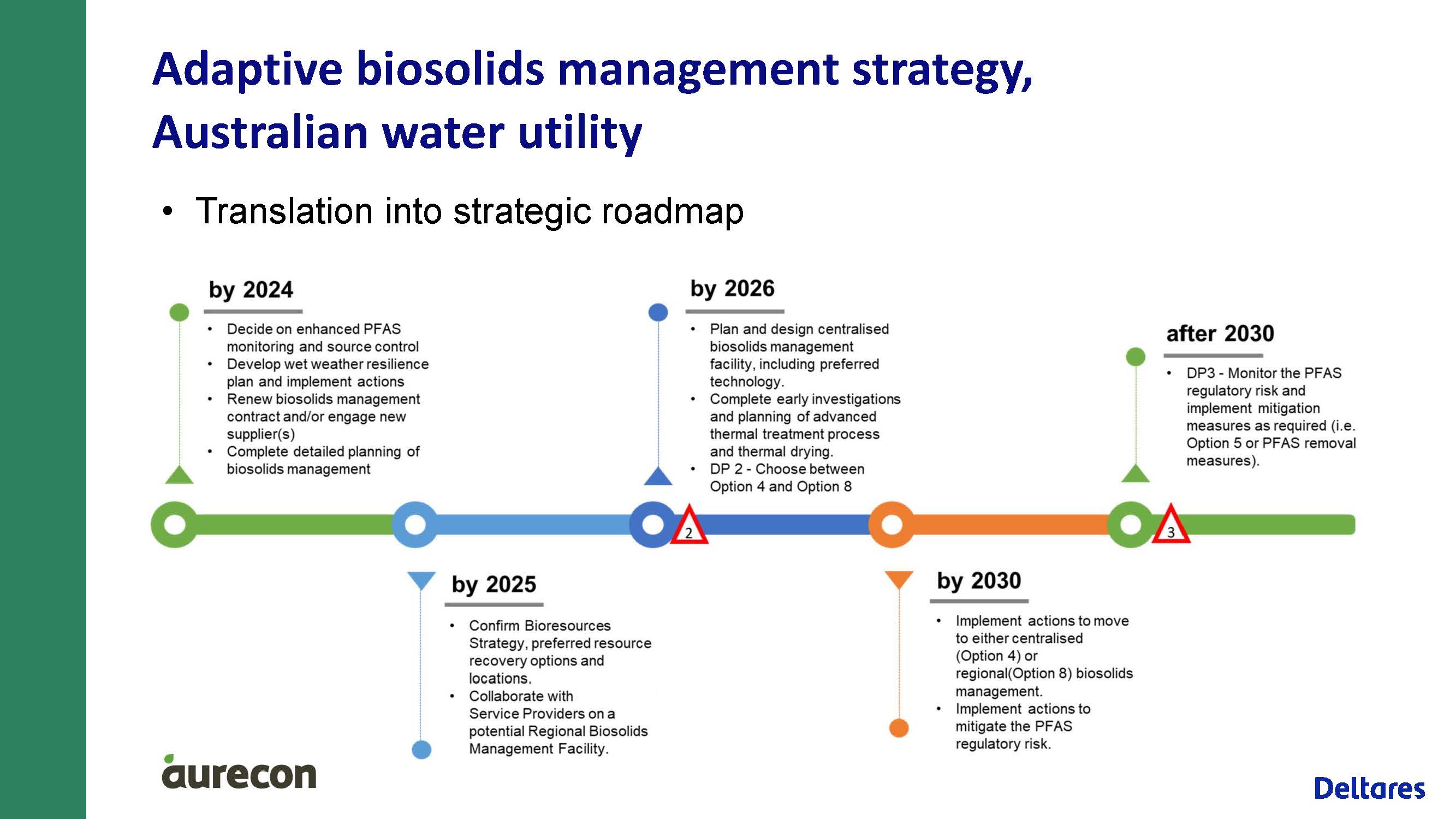 Adaptive biosolids management strategy, Australian water utility

• Translation into strategic roadmap

by 2024

• Decide on enhanced PFAS monitoring and source control
• Develop wet weather resilience plan and implement actions
• Renew biosolids management contract and/or engage new supplier(s)
• Complete detailed planning of biosolids management

by 2026

• Plan and design centralised biosolids management facility, including preferred technology.
• Complete early investigations and planning of advanced thermal treatment process and thermal drying.
• DP 2 - Choose between Option 4 and Option 8

after 2030

• DP3 - Monitor the PFAS regulatory risk and implement mitigation measures as required (i.e. Option 5 or PFAS removal measures).

2

3

by 2025

• Confirm Bioresources Strategy, preferred resource recovery options and locations.
• Collaborate with Service Providers on a potential Regional Biosolids Management Facility.

by 2030

• Implement actions to move to either centralised (Option 4) or regional(Option 8) biosolids management.
• Implement actions to mitigate the PFAS regulatory risk.

aurecon

Deltares